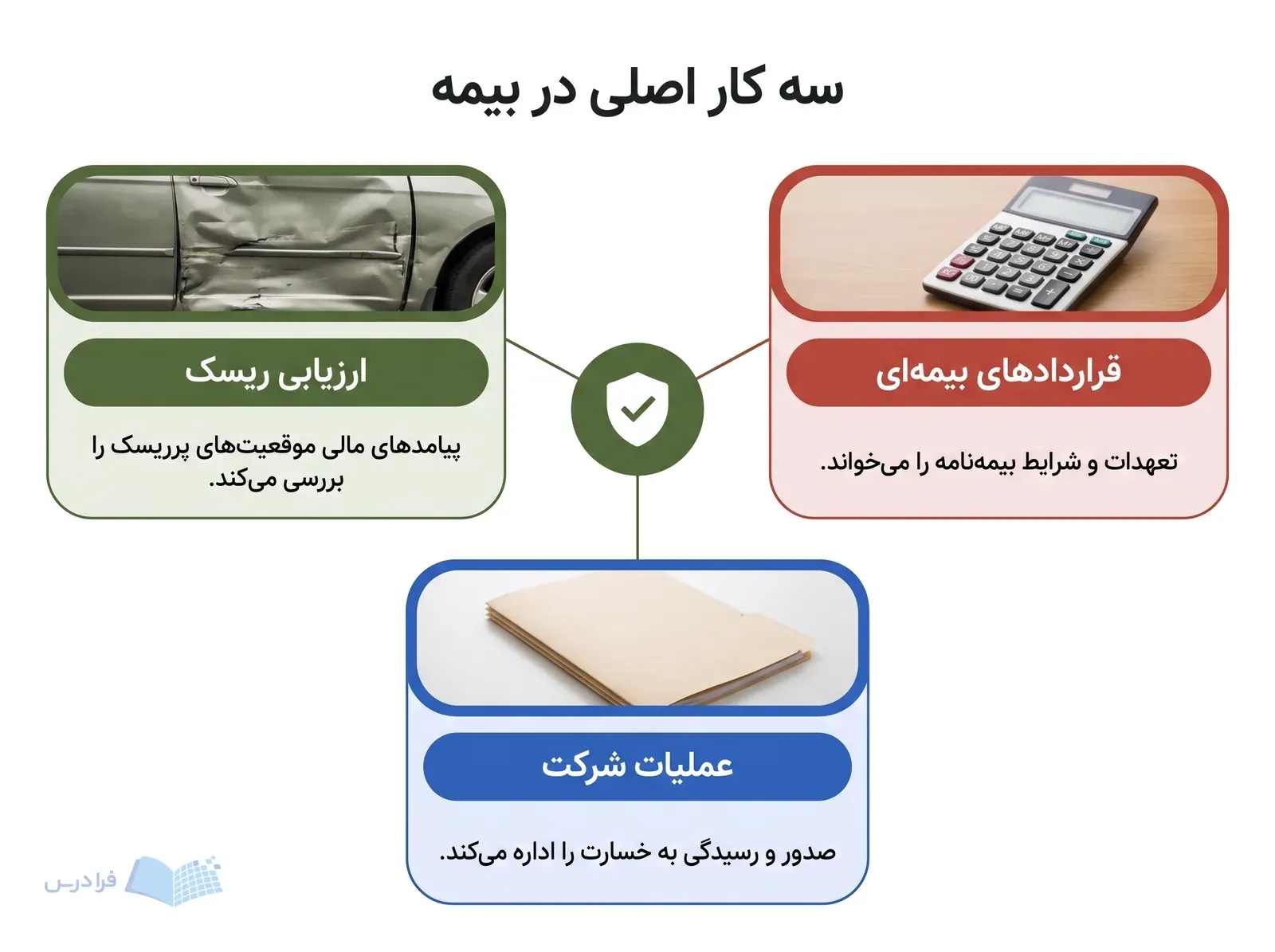 سه کار اصلی در بیمه

قراردادهای بیمه‌ای

تعهدات و شرایط بیمه‌نامه را می‌خواند.

ارزیابی ریسک

پیامدهای مالی موقعیت‌های پرریسک را بررسی می‌کند.

عملیات شرکت

صدور و رسیدگی به خسارت را اداره می‌کند.

فرادرس